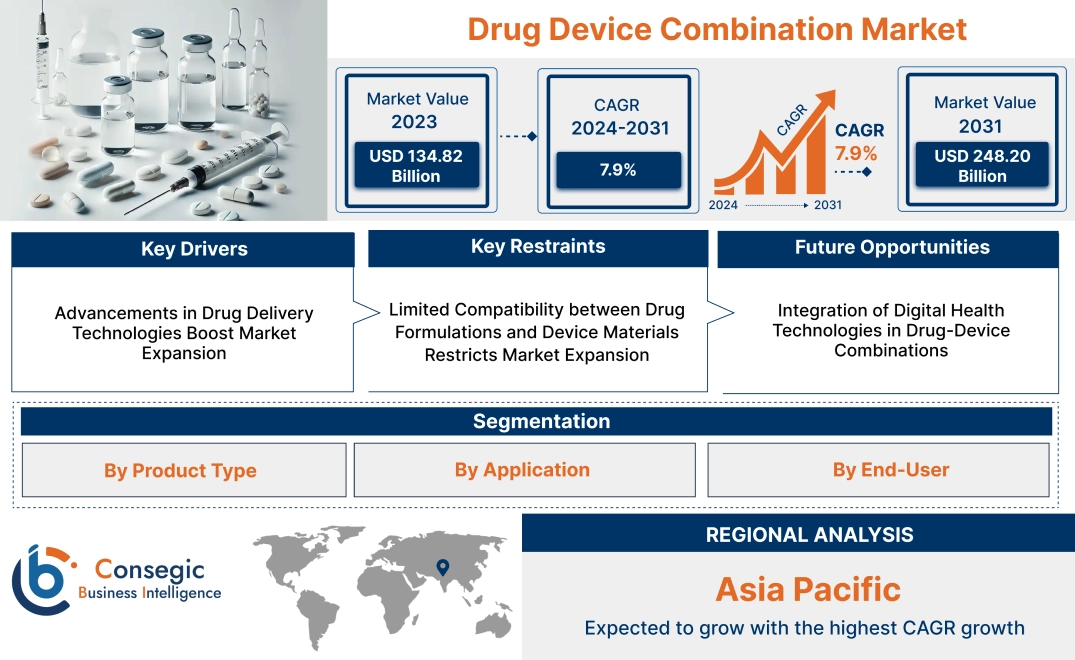 Drug Device Combination Market

Market Value 2023
USD 134.82 Billion

CAGR 2024-2031
7.9%

CAGR
CAGR 7.9%
2024 2031

Market Value 2031
USD 248.20 Billion

Key Drivers
Advancements in Drug Delivery Technologies Boost Market Expansion

Key Restraints
Limited Compatibility between Drug Formulations and Device Materials Restricts Market Expansion

Future Opportunities
Integration of Digital Health Technologies in Drug-Device Combinations

Segmentation
By Product Type
By Application
By End-User

Consegic Business Intelligence

REGIONAL ANALYSIS
Asia Pacific
Expected to grow with the highest CAGR growth